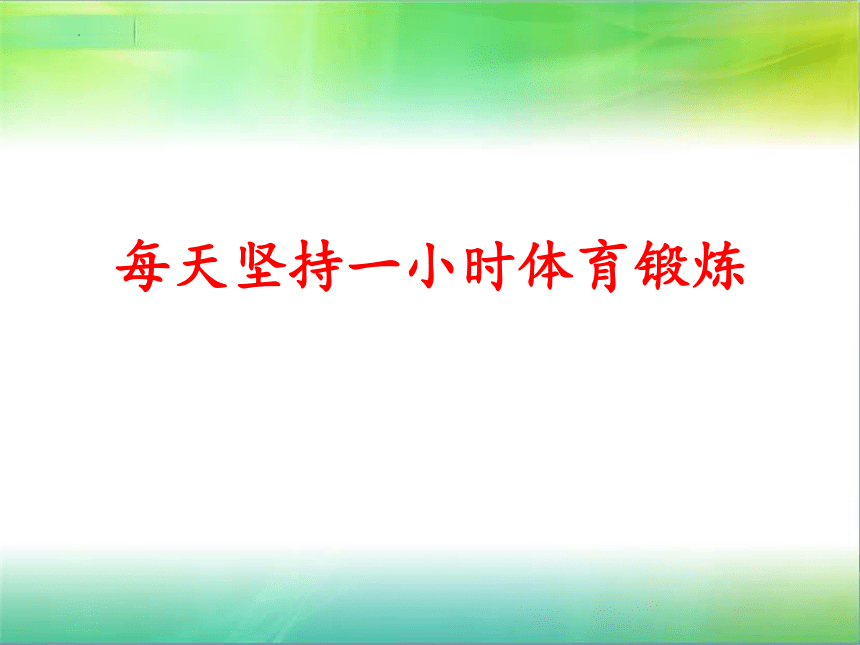 每天坚持一小时体育锻炼